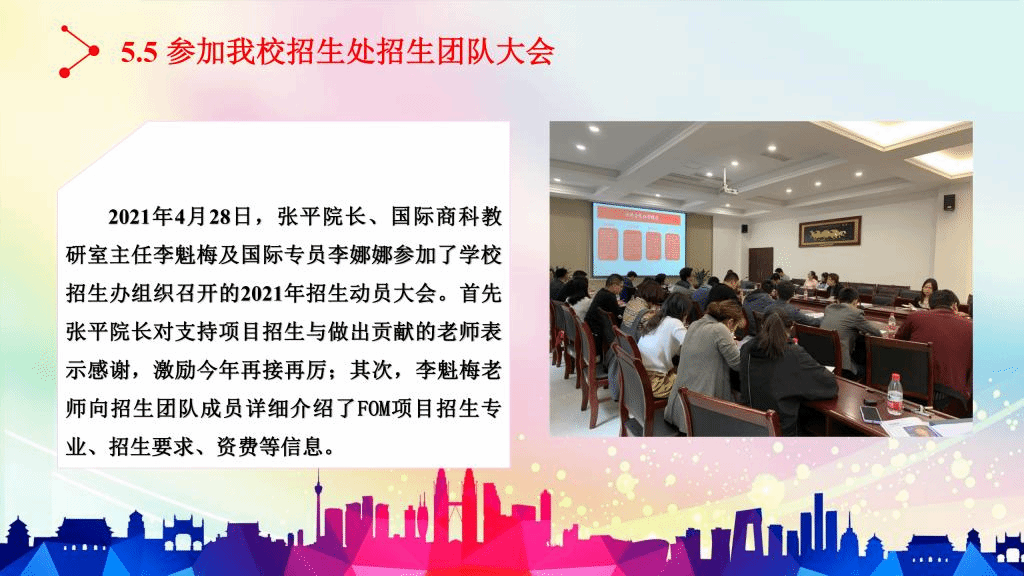 5.5 参加我校招生处招生团队大会

2021年4月28日，张平院长、国际商科教研室主任李魁梅及国际专员李娜娜参加了学校招生办组织召开的2021年招生动员大会。首先张平院长对支持项目招生与做出贡献的老师表示感谢，激励今年再接再厉；其次，李魁梅老师向招生团队成员详细介绍了FOM项目招生专业、招生要求、资费等信息。